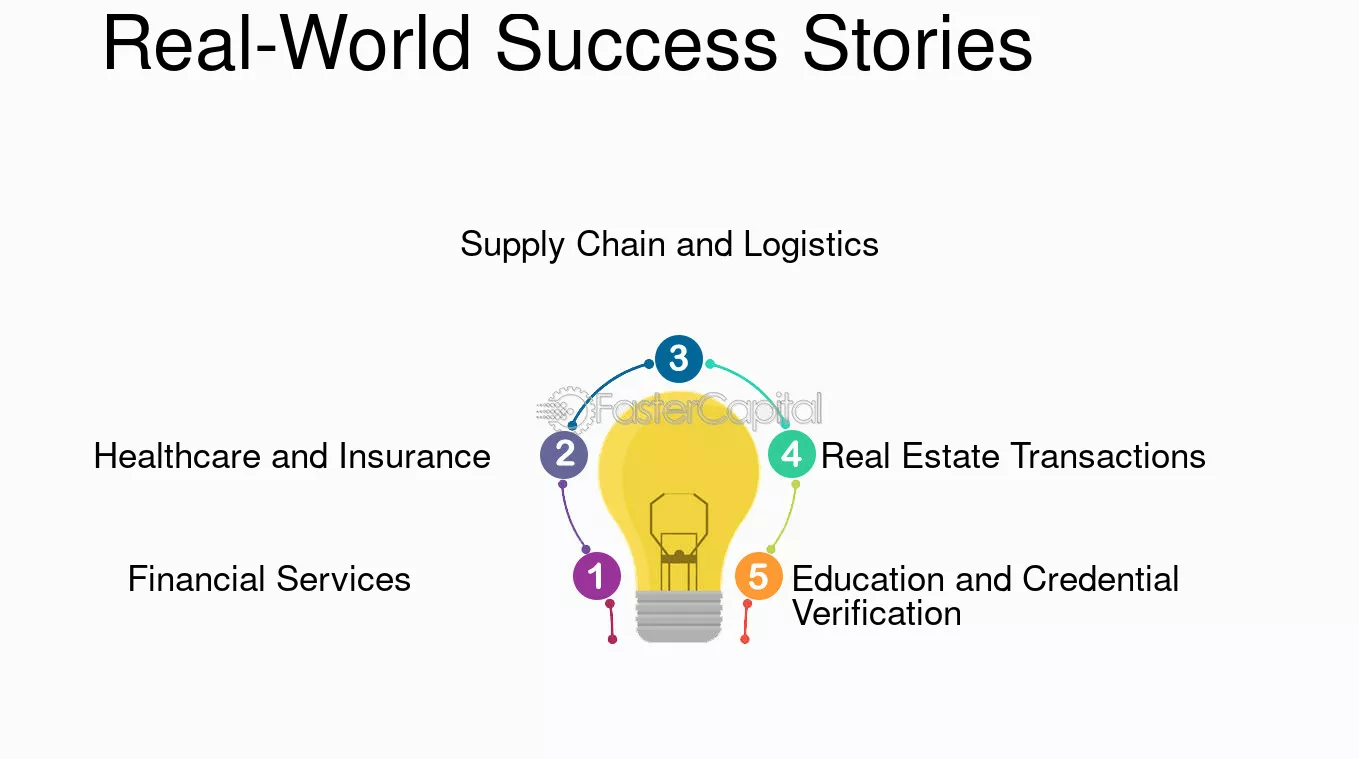 Real-World Success Stories

Supply Chain and Logistics

3

FasterCapital

Healthcare and Insurance

2

4

Real Estate Transactions

Financial Services

1

5

Education and Credential Verification